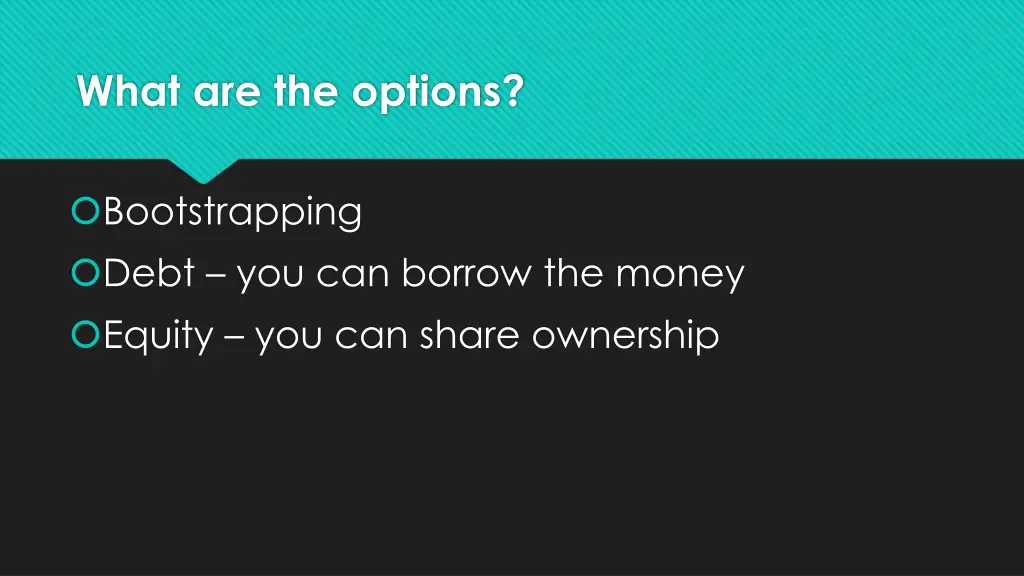 What are the options?

Bootstrapping
Debt – you can borrow the money
Equity – you can share ownership